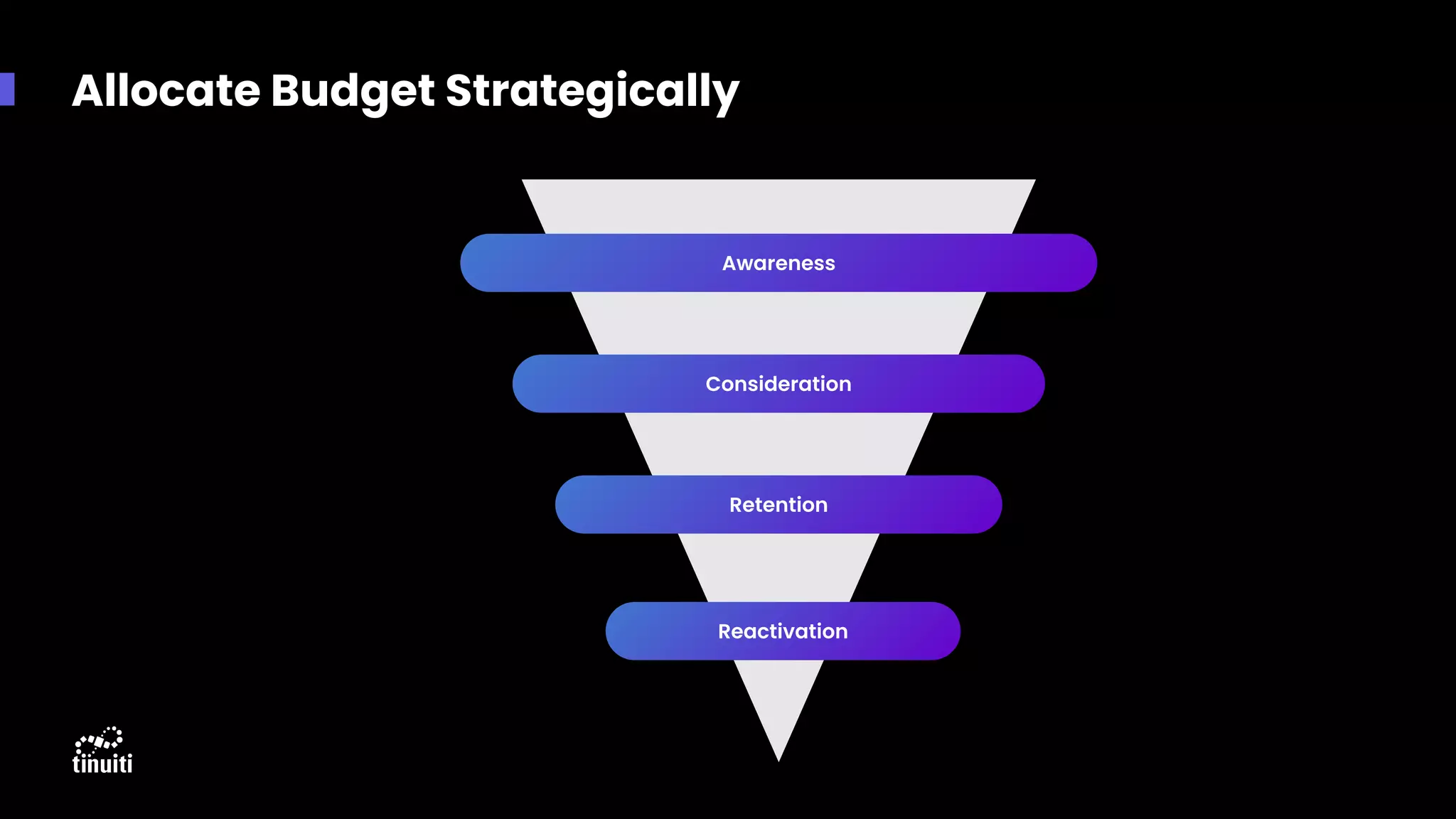 Allocate Budget Strategically

Awareness

Consideration

Retention

Reactivation

tinuiti